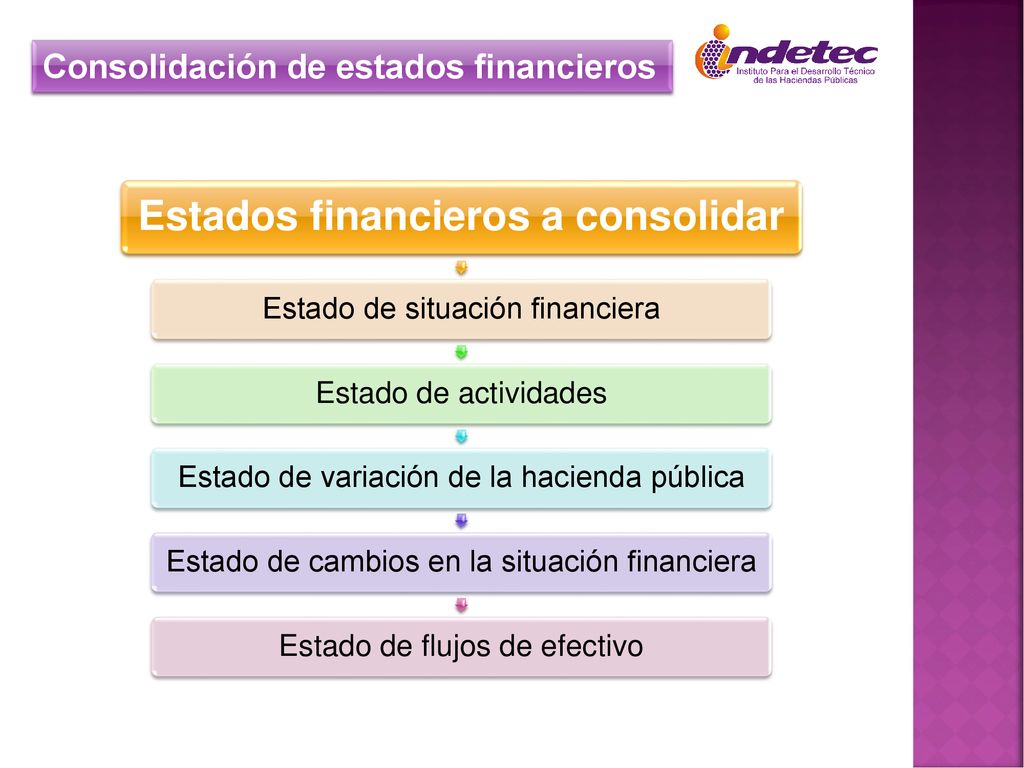 Consolidación de estados financieros

indetec
Instituto Para el Desarrollo Técnico de las Haciendas Públicas

Estados financieros a consolidar

Estado de situación financiera

Estado de actividades

Estado de variación de la hacienda pública

Estado de cambios en la situación financiera

Estado de flujos de efectivo